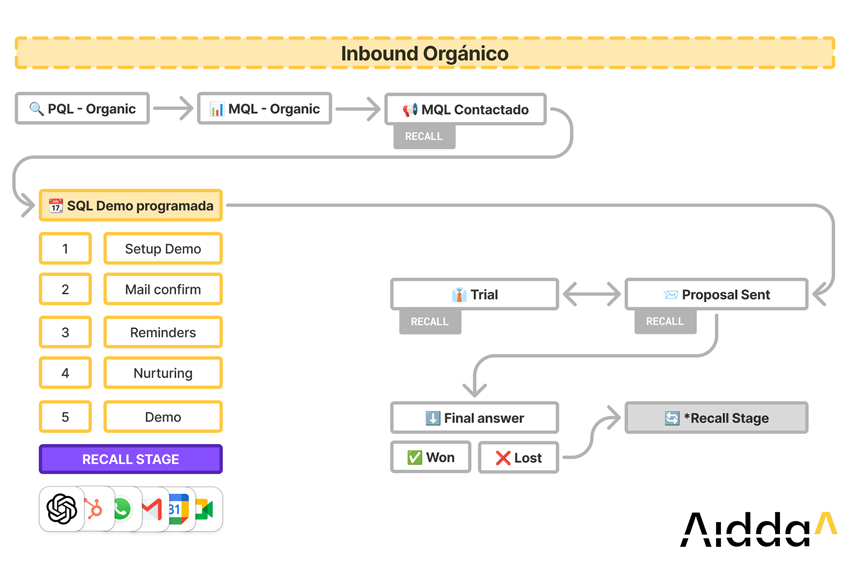 Inbound Orgánico

🔍 PQL - Organic

📊 MQL - Organic

📢 MQL Contactado

RECALL

📆 SQL Demo programada

1 Setup Demo

2 Mail confirm

3 Reminders

4 Nurturing

5 Demo

RECALL STAGE

31

👔 Trial

RECALL

📨 Proposal Sent

RECALL

⬇️ Final answer

✅ Won

❌ Lost

🔄 *Recall Stage

Aidda